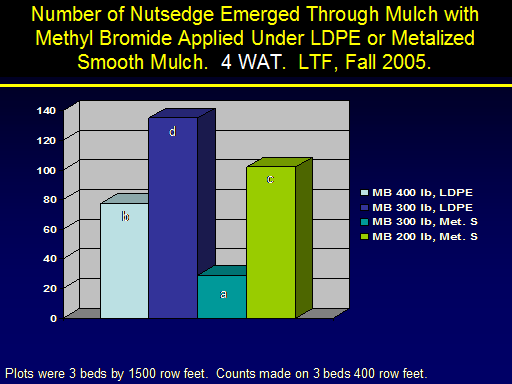 Number of Nutsedge Emerged Through Mulch with Methyl Bromide Applied Under LDPE or Metalized Smooth Mulch. 4 WAT. LTF, Fall 2005.

140
120
100
80
60
40
20
0

b
d
a
c

MB 400 lb, LDPE
MB 300 lb, LDPE
MB 300 lb, Met. S
MB 200 lb, Met. S

Plots were 3 beds by 1500 row feet. Counts made on 3 beds 400 row feet.